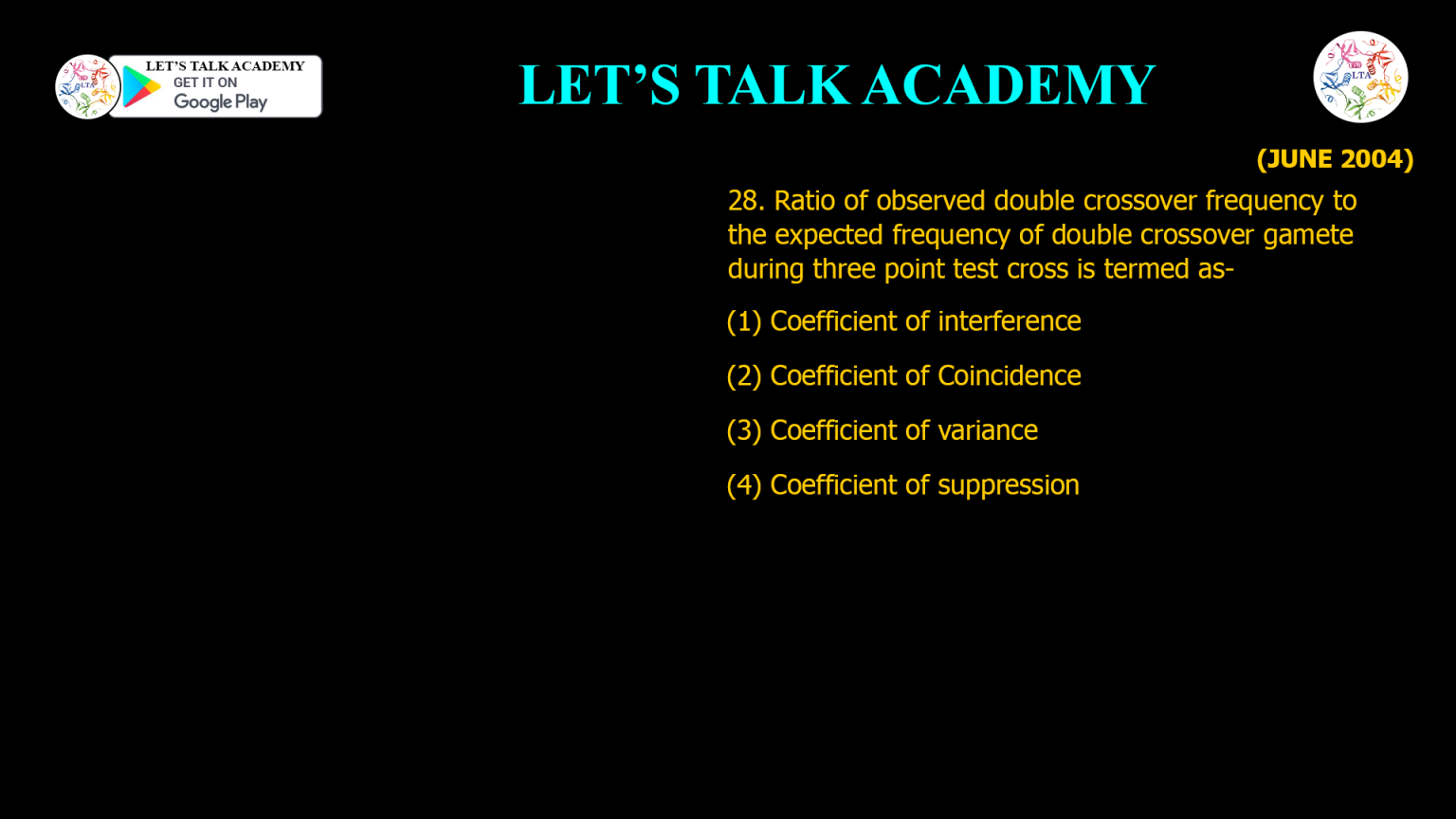 LTA

LET'S TALK ACADEMY
GET IT ON
Google Play

LET'S TALK ACADEMY

LTA

(JUNE 2004)

28. Ratio of observed double crossover frequency to the expected frequency of double crossover gamete during three point test cross is termed as-

(1) Coefficient of interference

(2) Coefficient of Coincidence

(3) Coefficient of variance

(4) Coefficient of suppression